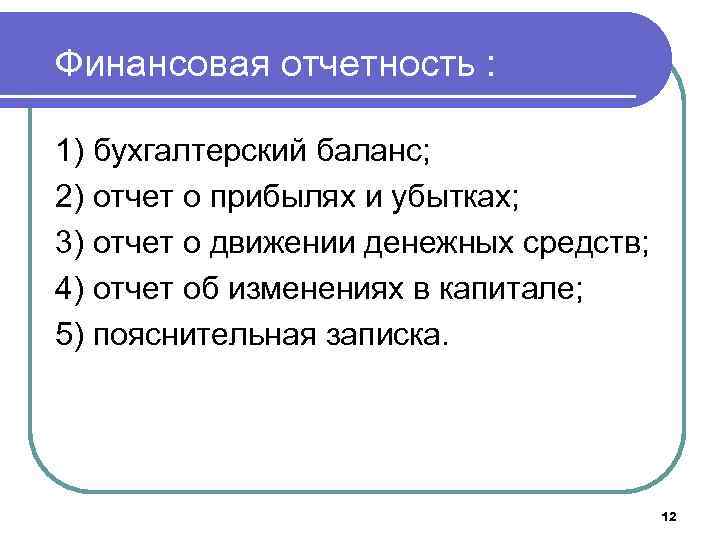 Финансовая отчетность :

1) бухгалтерский баланс;

2) отчет о прибылях и убытках;

3) отчет о движении денежных средств;

4) отчет об изменениях в капитале;

5) пояснительная записка.

12